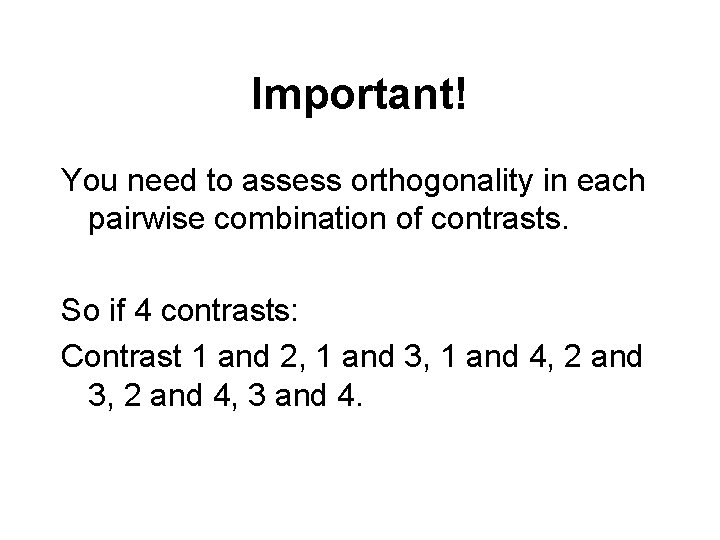 Important!

You need to assess orthogonality in each pairwise combination of contrasts.

So if 4 contrasts:

Contrast 1 and 2, 1 and 3, 1 and 4, 2 and 3, 2 and 4, 3 and 4.